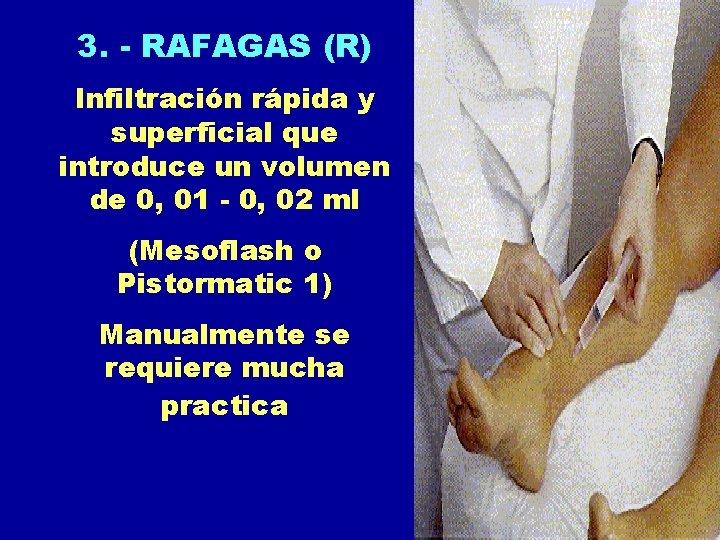 3. - RAFAGAS (R)

Infiltración rápida y superficial que introduce un volumen de 0, 01 - 0, 02 ml

(Mesoflash o Pistormatic 1)

Manualmente se requiere mucha practica